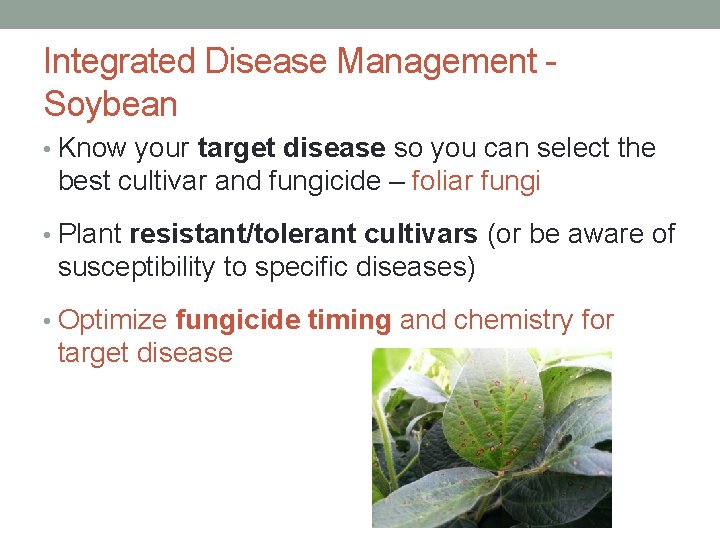 Integrated Disease Management - Soybean

• Know your target disease so you can select the best cultivar and fungicide – foliar fungi

• Plant resistant/tolerant cultivars (or be aware of susceptibility to specific diseases)

• Optimize fungicide timing and chemistry for target disease